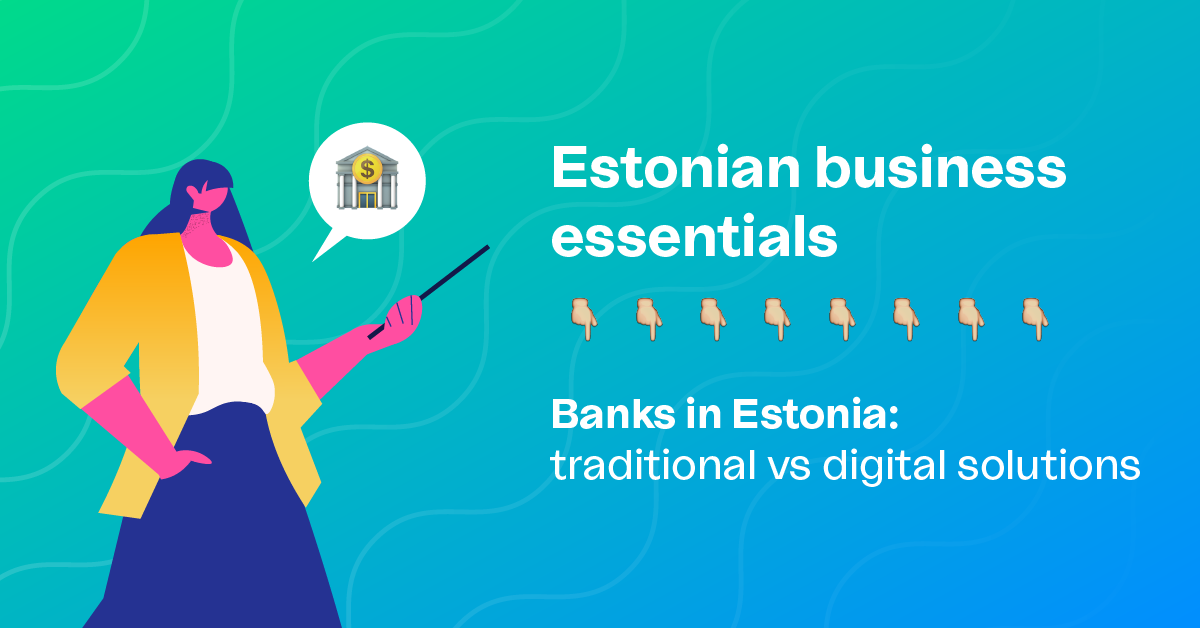 Estonian business essentials

👇 👇 👇 👇 👇 👇 👇 👇

Banks in Estonia:
traditional vs digital solutions